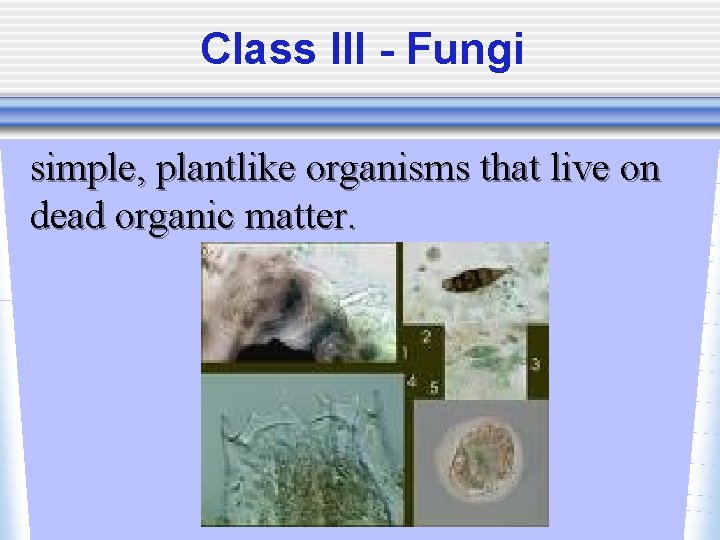 Class III - Fungi

simple, plantlike organisms that live on dead organic matter.

1 2 3 4 5